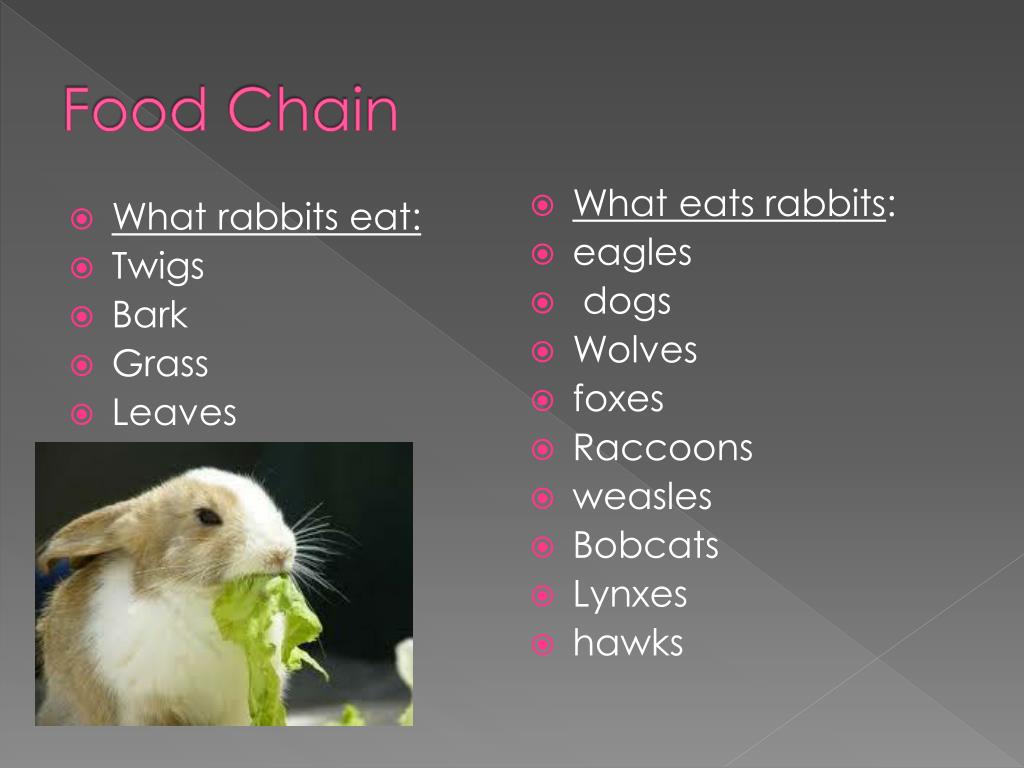 Food Chain

What rabbits eat:
Twigs
Bark
Grass
Leaves

What eats rabbits:
eagles
dogs
Wolves
foxes
Raccoons
weasles
Bobcats
Lynxes
hawks